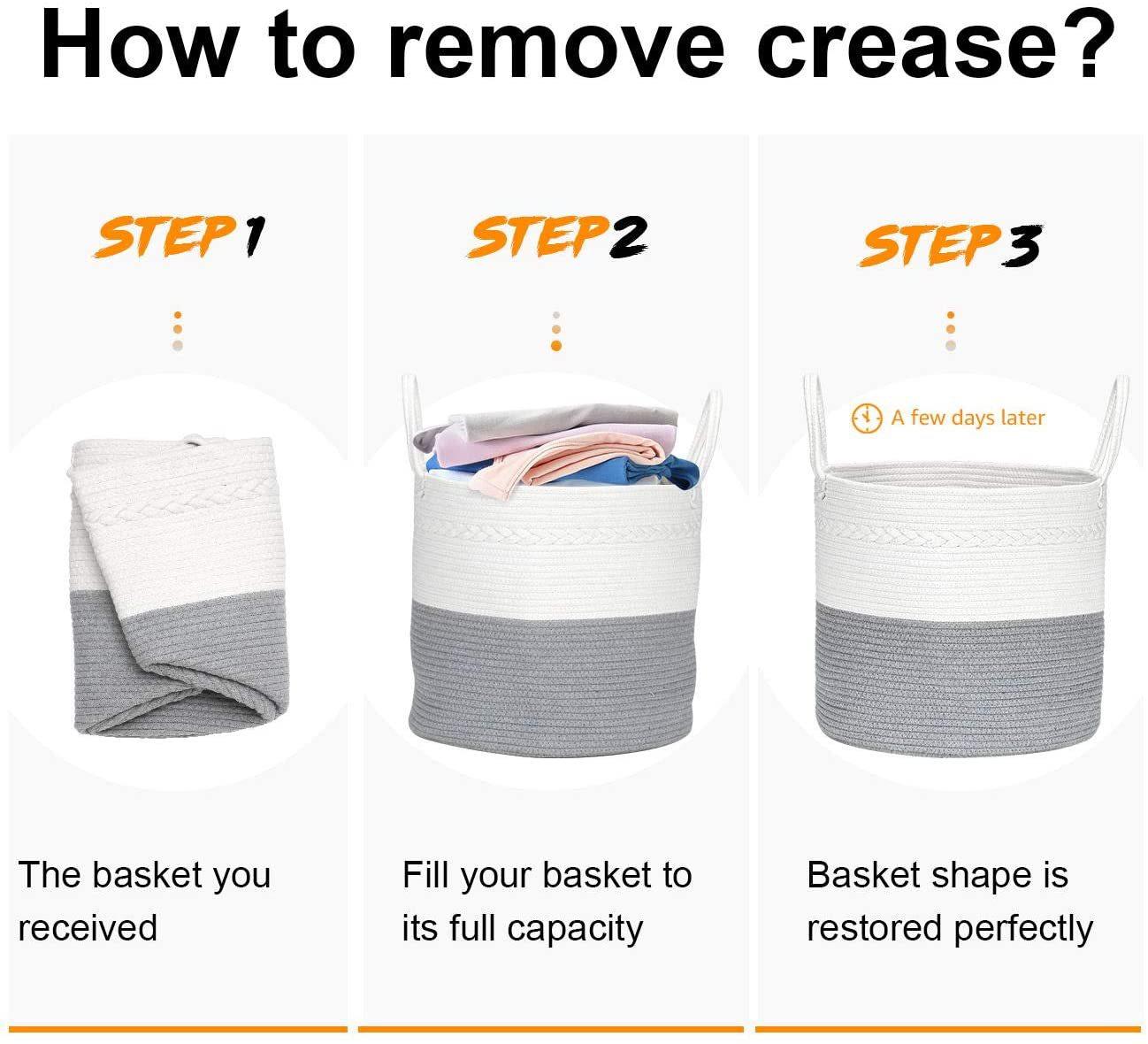 How to remove crease?

STEP 1

The basket you received

STEP 2

Fill your basket to its full capacity

STEP 3

A few days later

Basket shape is restored perfectly